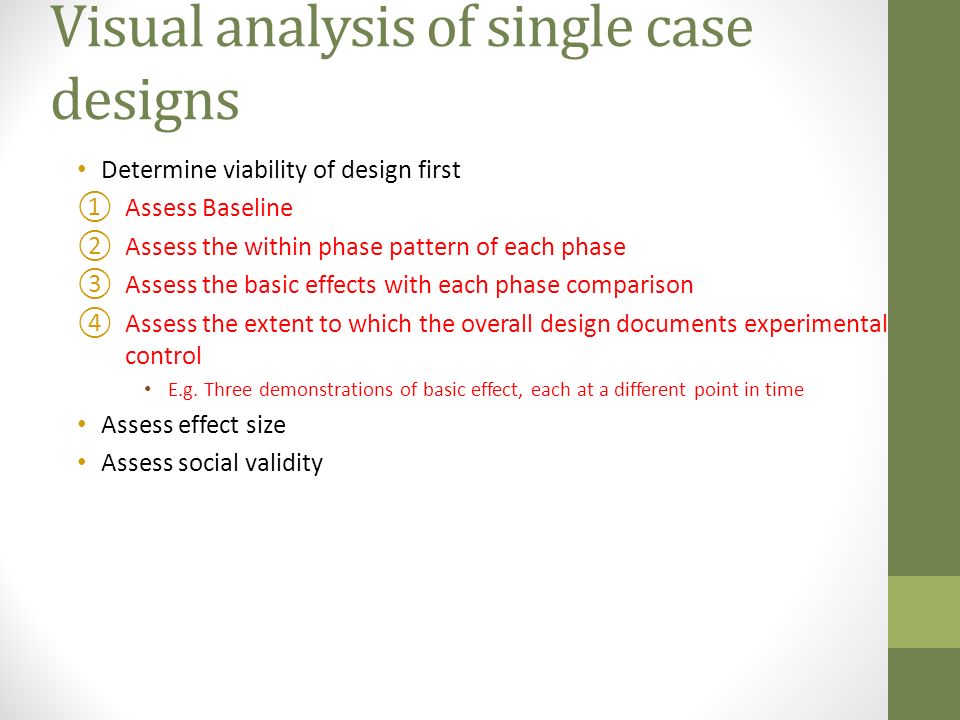 Visual analysis of single case designs

• Determine viability of design first
① Assess Baseline
② Assess the within phase pattern of each phase
③ Assess the basic effects with each phase comparison
④ Assess the extent to which the overall design documents experimental control
• E.g. Three demonstrations of basic effect, each at a different point in time
• Assess effect size
• Assess social validity